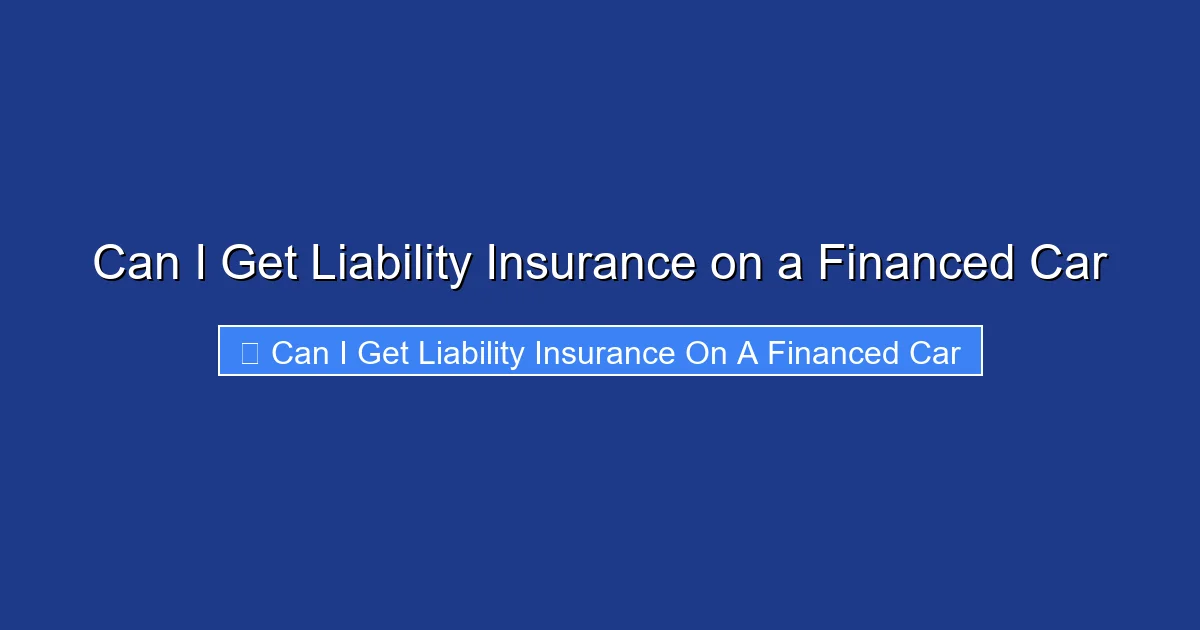 Can I Get Liability Insurance on a Financed Car

Can I Get Liability Insurance On A Financed Car